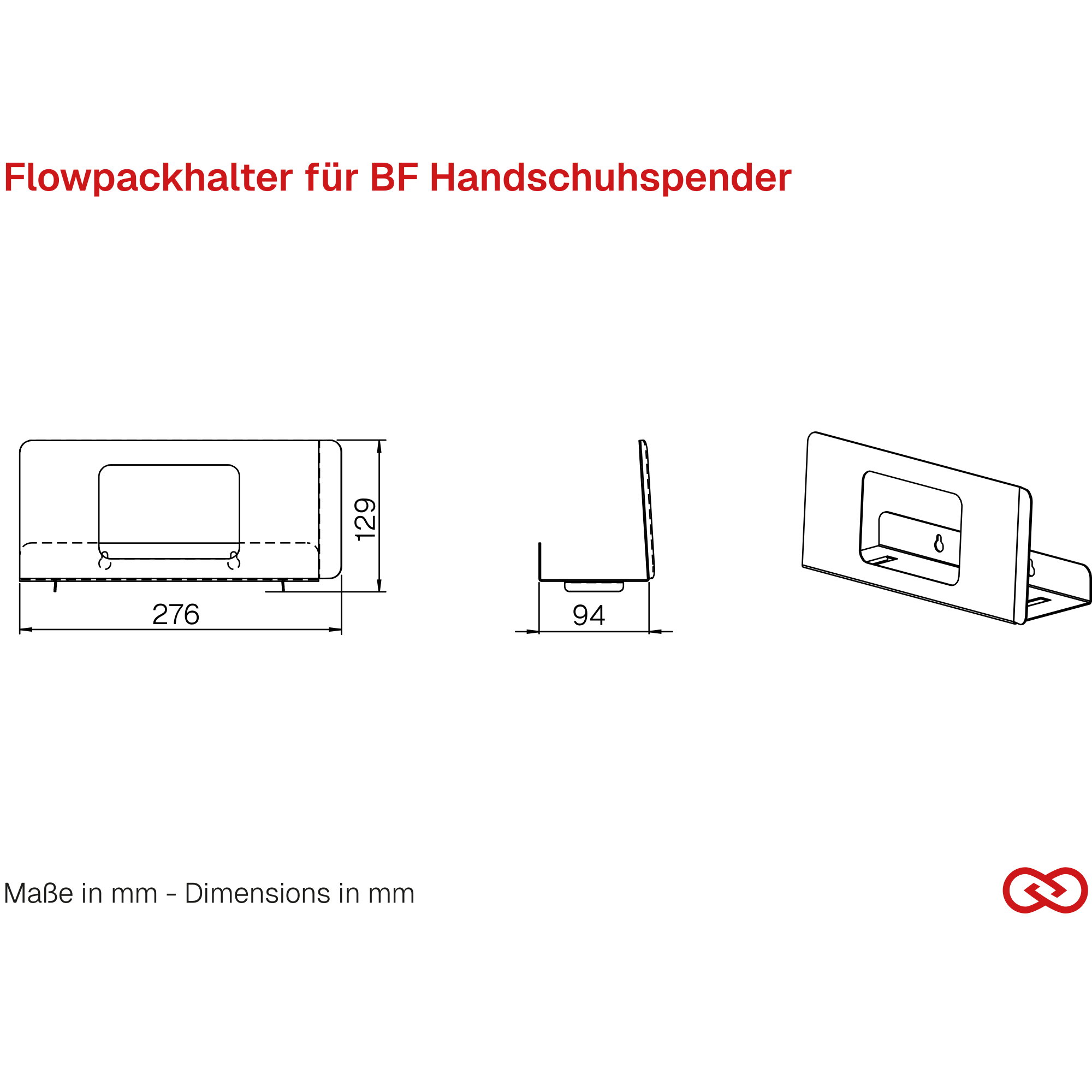 Flowpackhalter für BF Handschuhspender

129

276

94

Maße in mm - Dimensions in mm